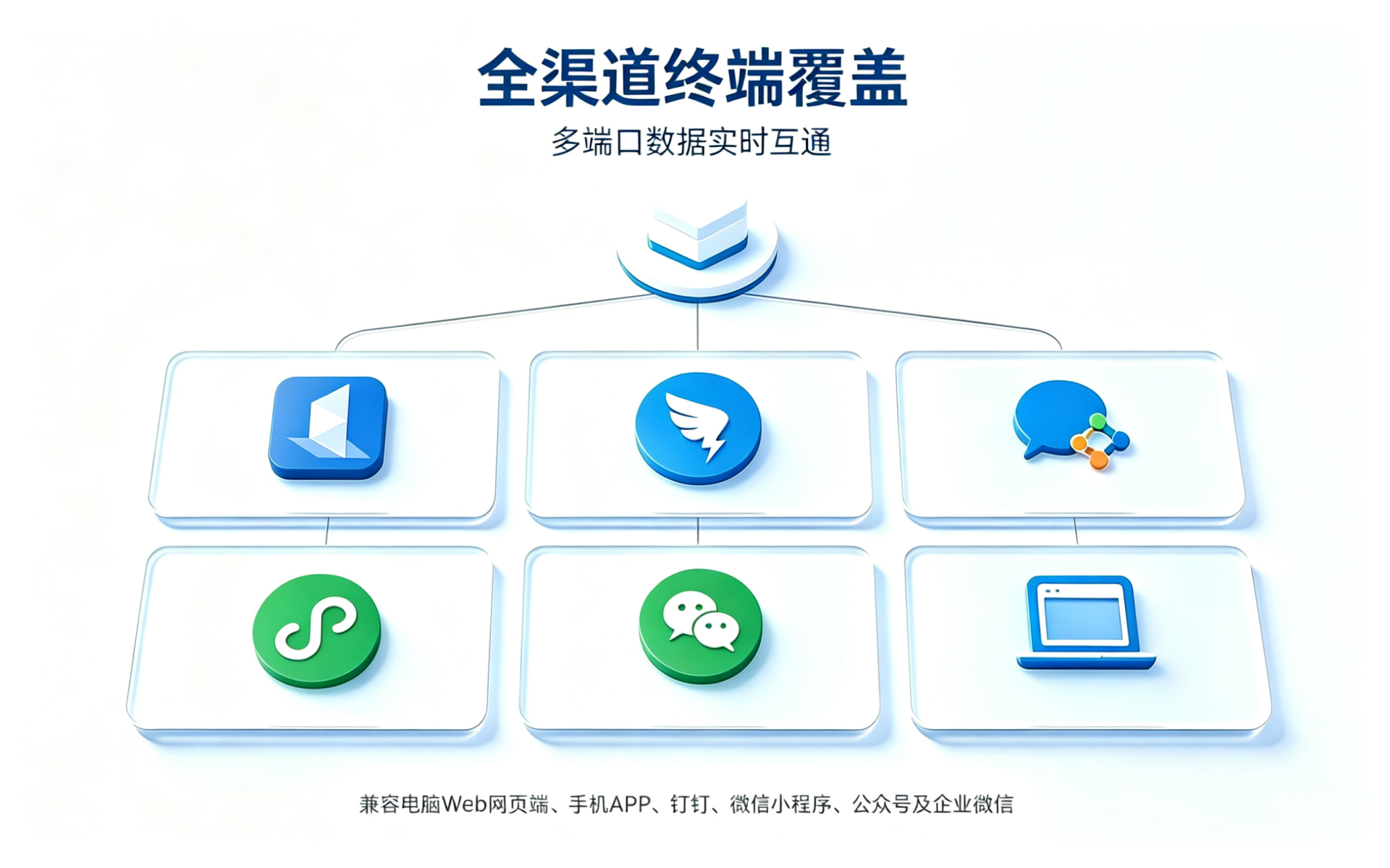 全渠道终端覆盖

多端口数据实时互通

兼容电脑Web网页端、手机APP、钉钉、微信小程序、公众号及企业微信